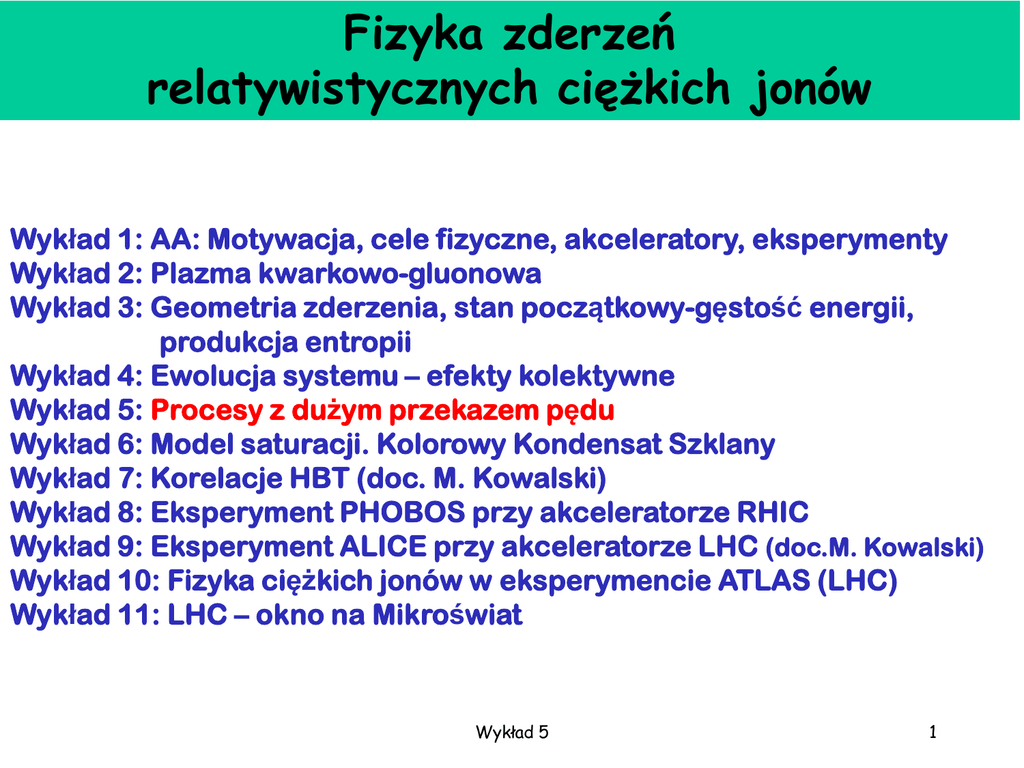 Fizyka zderzeń
relatywistycznych ciężkich jonów

Wykład 1: AA: Motywacja, cele fizyczne, akceleratory, eksperymenty
Wykład 2: Plazma kwarkowo-gluonowa
Wykład 3: Geometria zderzenia, stan początkowy-gęstość energii, produkcja entropii
Wykład 4: Ewolucja systemu – efekty kolektywne
Wykład 5: Procesy z dużym przekazem pędu
Wykład 6: Model saturacji. Kolorowy Kondensat Szklany
Wykład 7: Korelacje HBT (doc. M. Kowalski)
Wykład 8: Eksperyment PHOBOS przy akceleratorze RHIC
Wykład 9: Eksperyment ALICE przy akceleratorze LHC (doc.M. Kowalski)
Wykład 10: Fizyka ciężkich jonów w eksperymencie ATLAS (LHC)
Wykład 11: LHC – okno na Mikroświat

Wykład 5

1